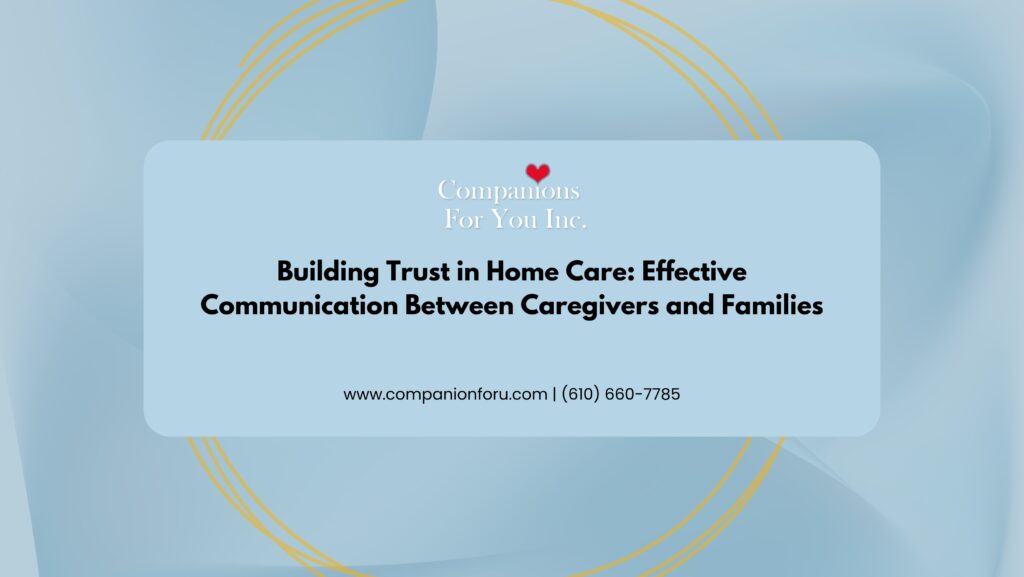 Companions
For You Inc.

Building Trust in Home Care: Effective Communication Between Caregivers and Families

www.companionforu.com | (610) 660-7785